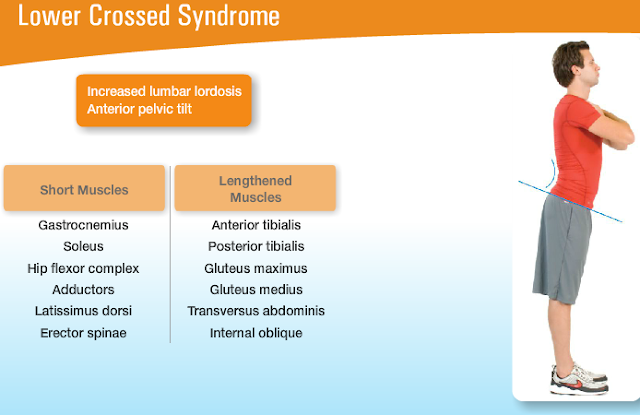 Lower Crossed Syndrome

Increased lumbar lordosis
Anterior pelvic tilt

| Short Muscles | Lengthened Muscles |
|---|---|
| Gastrocnemius | Anterior tibialis |
| Soleus | Posterior tibialis |
| Hip flexor complex | Gluteus maximus |
| Adductors | Gluteus medius |
| Latissimus dorsi | Transversus abdominis |
| Erector spinae | Internal oblique |